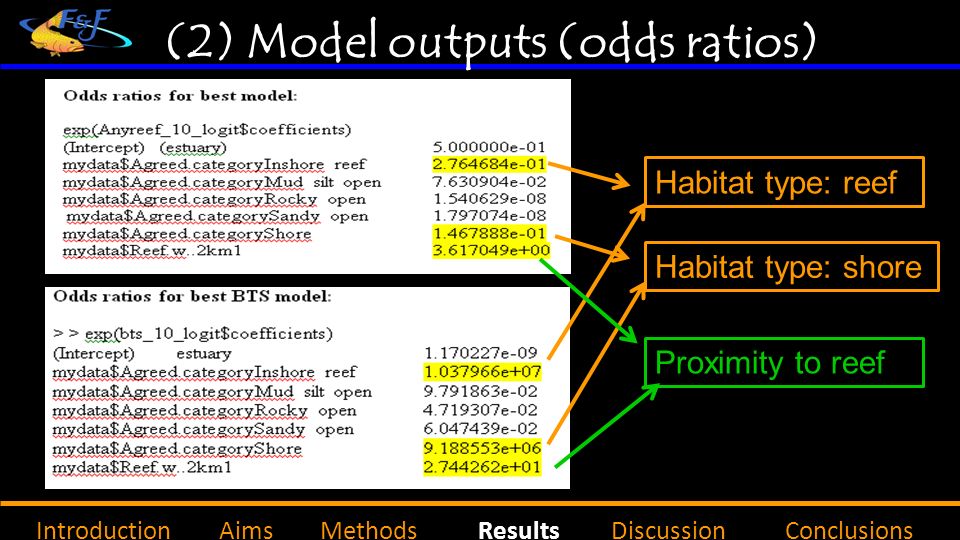 F&F

(2) Model outputs (odds ratios)

Odds ratios for best model:

exp(Anyreef_10_logit$coefficients)

| | |
|---|---|
| (Intercept) (estuary) | 5.000000e-01 |
| mydata$Agreed.categoryInshore reef | 2.764684e-01 |
| mydata$Agreed.categoryMud silt open | 7.630904e-02 |
| mydata$Agreed.categoryRocky open | 1.540629e-08 |
| mydata$Agreed.categorySandy open | 1.797074e-08 |
| mydata$Agreed.categoryShore | 1.467888e-01 |
| mydata$Reef.w..2km1 | 3.617049e+00 |

Odds ratios for best BTS model:

> > exp(bts_10_logit$coefficients)

| | |
|---|---|
| (Intercept) estuary | 1.170227e-09 |
| mydata$Agreed.categoryInshore reef | 1.037966e+07 |
| mydata$Agreed.categoryMud silt open | 9.791863e-02 |
| mydata$Agreed.categoryRocky open | 4.719307e-02 |
| mydata$Agreed.categorySandy open | 6.047439e-02 |
| mydata$Agreed.categoryShore | 9.188553e+06 |
| mydata$Reef.w..2km1 | 2.744262e+01 |

Habitat type: reef

Habitat type: shore

Proximity to reef

Introduction Aims Methods Results Discussion Conclusions